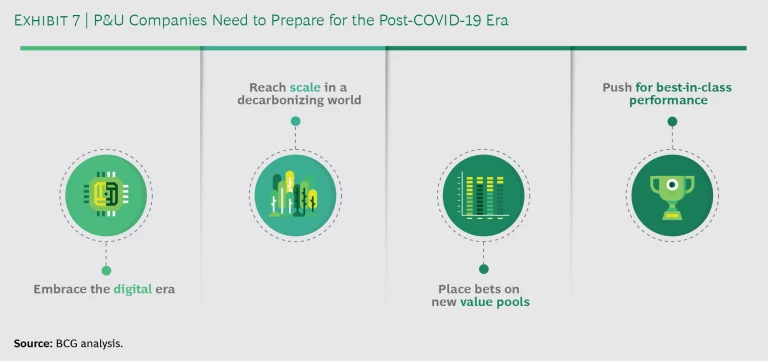 EXHIBIT 7 | P&U Companies Need to Prepare for the Post-COVID-19 Era

Embrace the digital era

Reach scale in a decarbonizing world

Place bets on new value pools

Push for best-in-class performance

Source: BCG analysis.